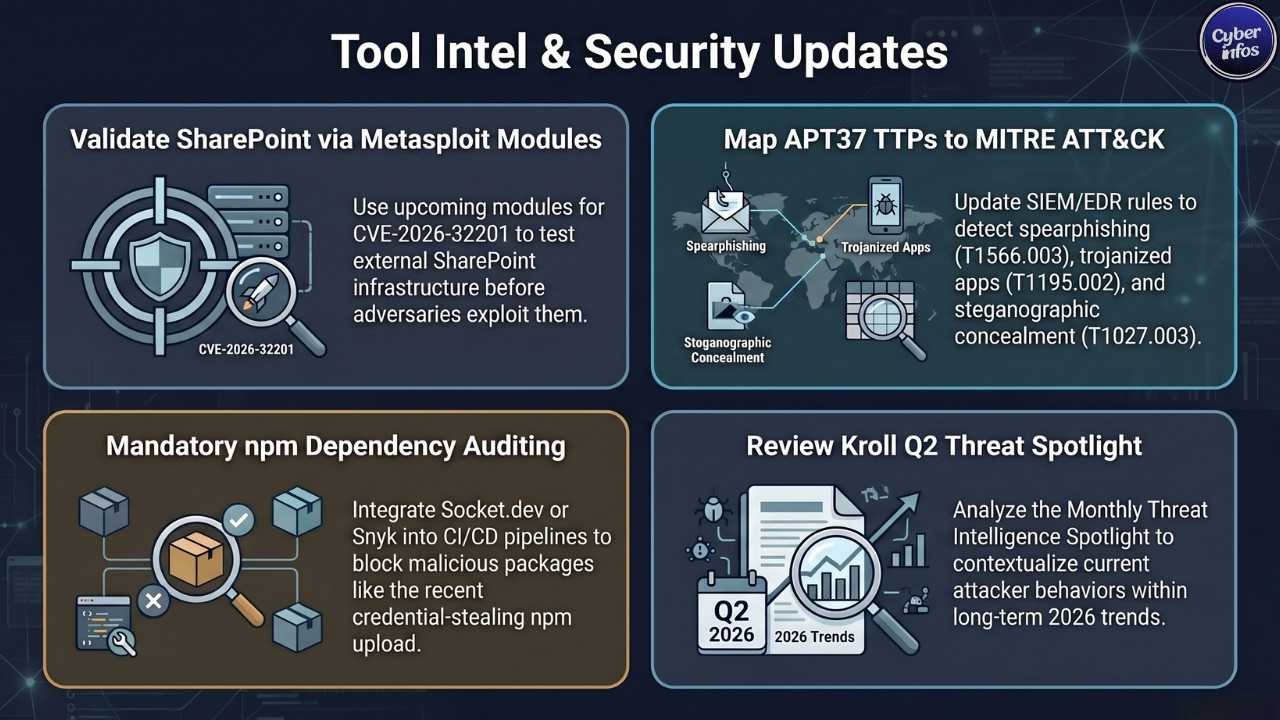 Tool Intel & Security Updates

Cyber infos

Validate SharePoint via Metasploit Modules

CVE-2026-32201

Use upcoming modules for CVE-2026-32201 to test external SharePoint infrastructure before adversaries exploit them.

Map APT37 TTPs to MITRE ATT&CK

Spearphishing

Trojanized Apps

Stoganographic Concealment

Update SIEM/EDR rules to detect spearphishing (T1566.003), trojanized apps (T1195.002), and steganographic concealment (T1027.003).

Mandatory npm Dependency Auditing

Integrate Socket.dev or Snyk into CI/CD pipelines to block malicious packages like the recent credential-stealing npm upload.

Review Kroll Q2 Threat Spotlight

Q2 2026

2026 Trends

Analyze the Monthly Threat Intelligence Spotlight to contextualize current attacker behaviors within long-term 2026 trends.